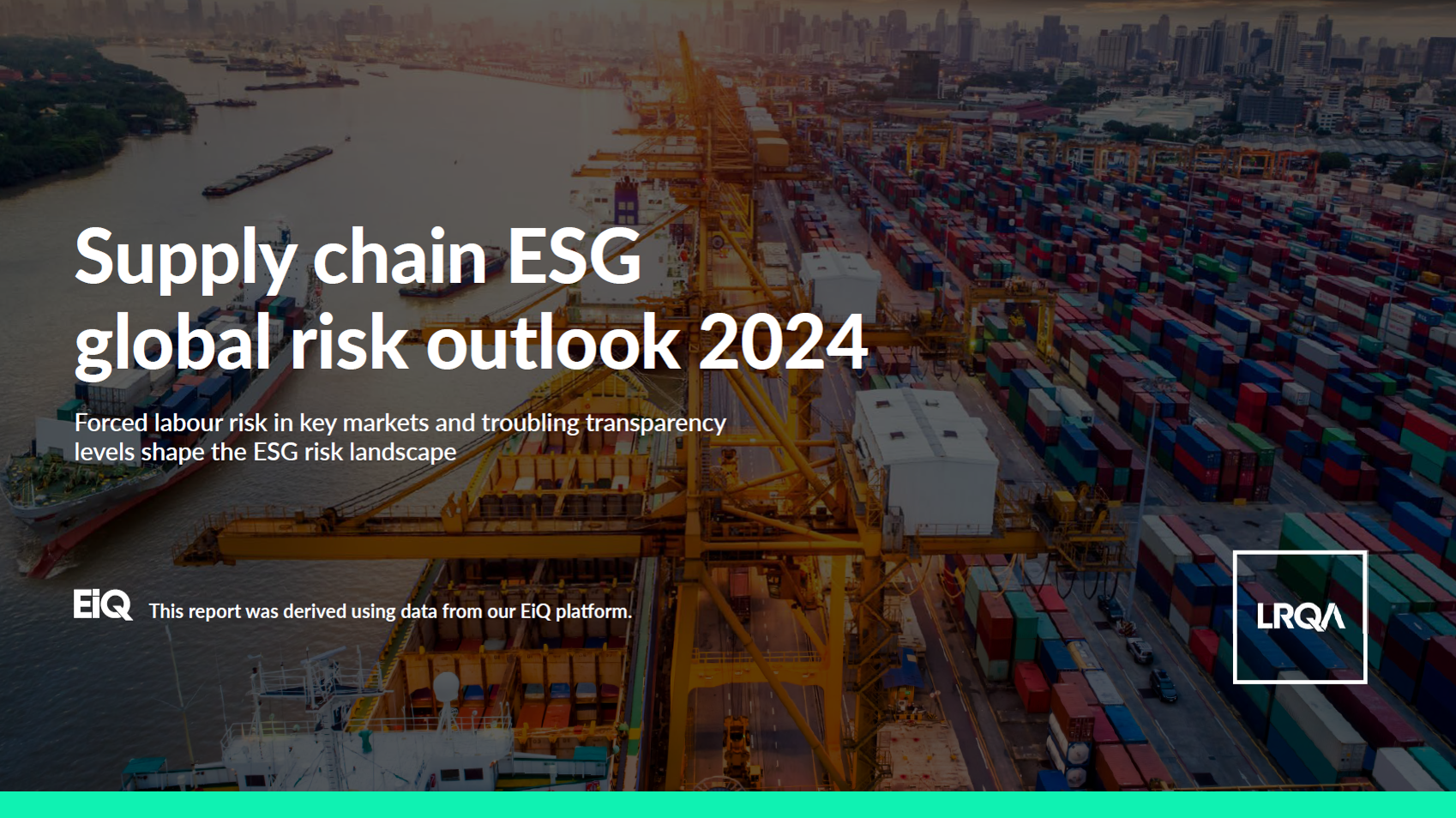 Supply chain ESG global risk outlook 2024

Forced labour risk in key markets and troubling transparency levels shape the ESG risk landscape

EiQ This report was derived using data from our EiQ platform.

LRQA